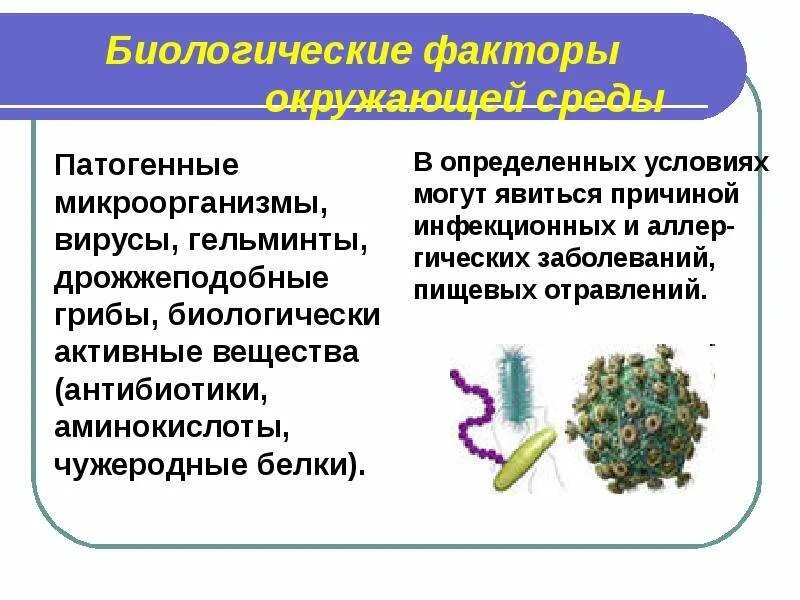 Биологические факторы окружающей среды

Патогенные микроорганизмы, вирусы, гельминты, дрожжеподобные грибы, биологически активные вещества (антибиотики, аминокислоты, чужеродные белки).

В определенных условиях могут явиться причиной инфекционных и аллергических заболеваний, пищевых отравлений.